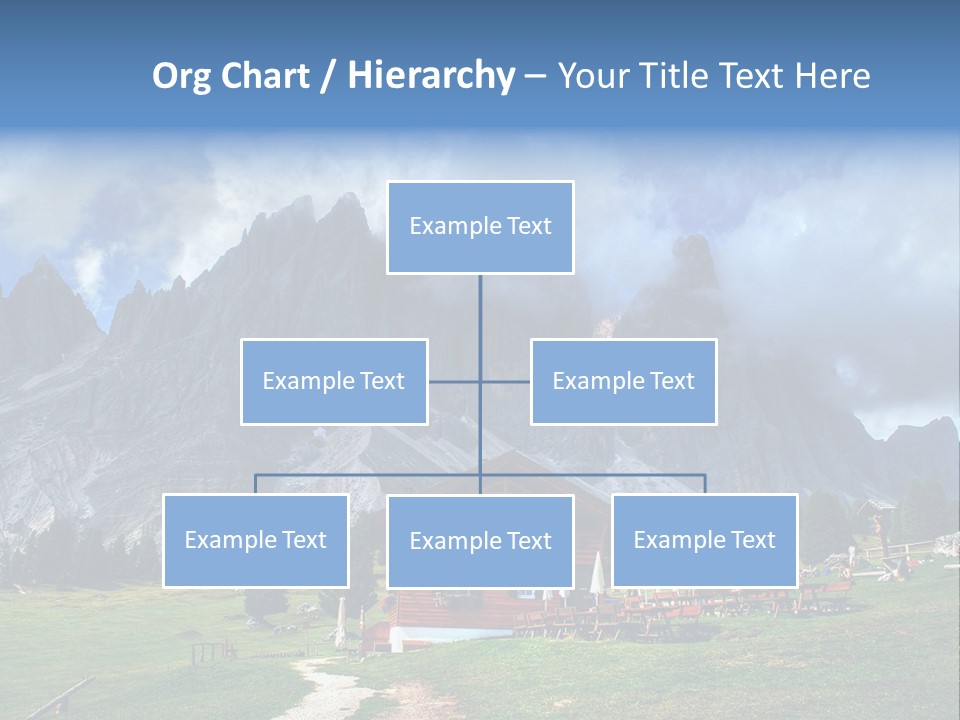 Org Chart / Hierarchy – Your Title Text Here

Example Text

Example Text

Example Text

Example Text

Example Text

Example Text